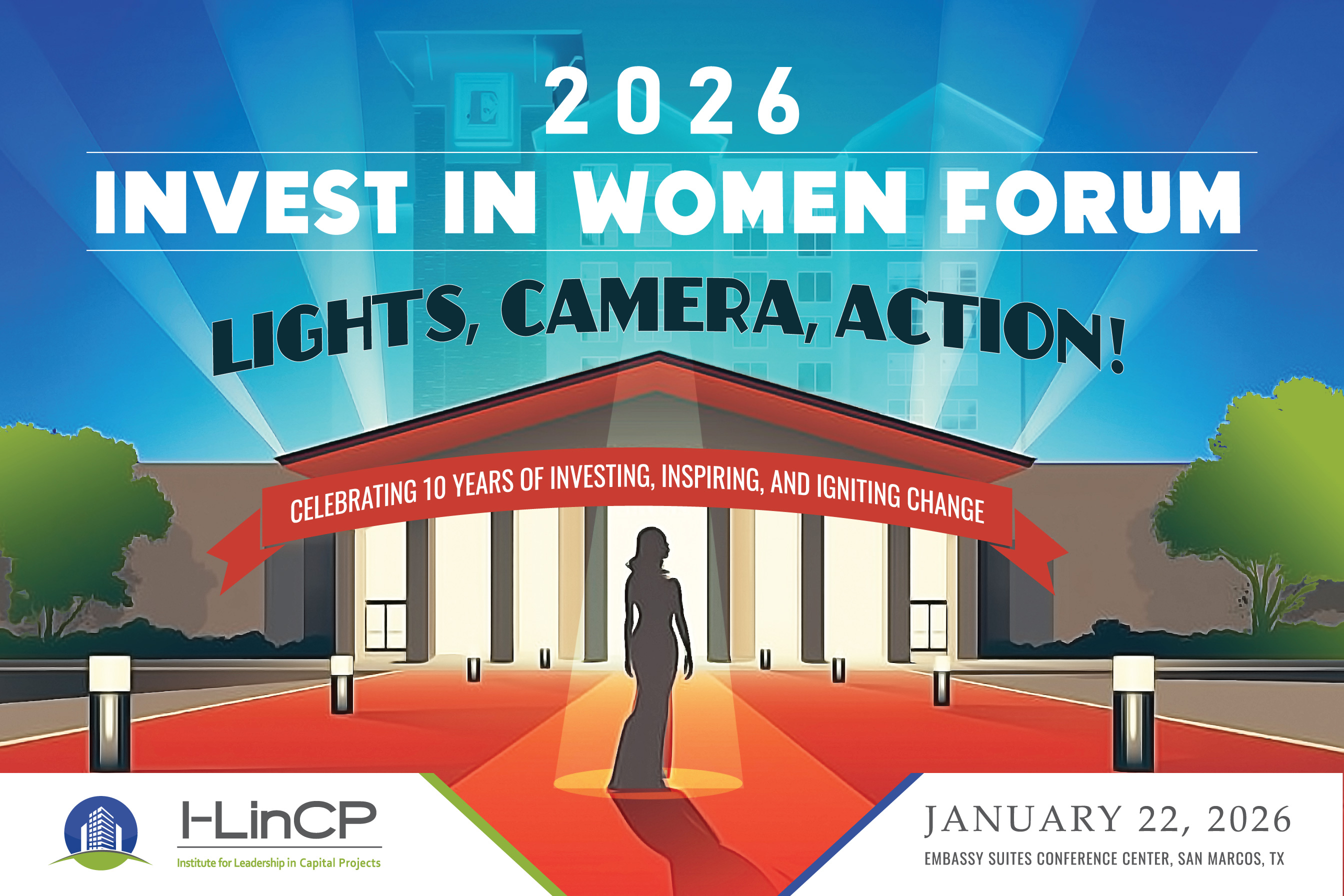 2026

INVEST IN WOMEN FORUM

LIGHTS, CAMERA, ACTION!

CELEBRATING 10 YEARS OF INVESTING, INSPIRING, AND IGNITING CHANGE

I-LinCP
Institute for Leadership in Capital Projects

JANUARY 22, 2026
EMBASSY SUITES CONFERENCE CENTER, SAN MARCOS, TX